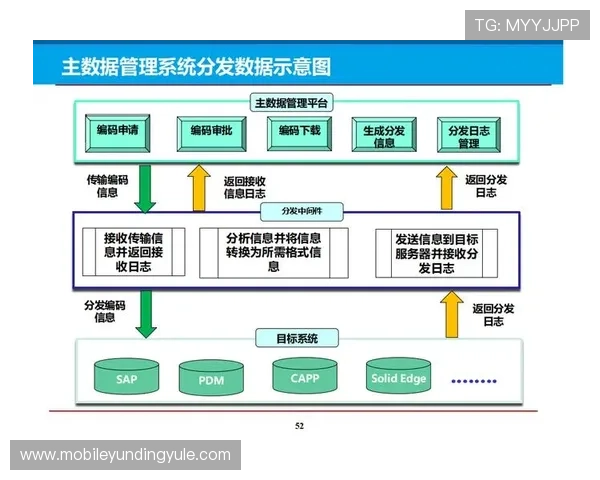 TG: MYYJJPP

主数据管理系统分发数据示意图

主数据管理平台

编码申请

编码审批

编码下载

生成分发信息

分发日志管理

传输编码信息

返回接收信息日志

返回分发日志

分发中间件

接收传输信息并返回接收日志

分析信息并将信息转换为所需格式信息

发送信息到目标服务器并接收分发日志

分发编码信息

返回分发日志

目标系统

SAP

PDM

CAPP

Solid Edge

........

52

www.mobileyundingyule.com